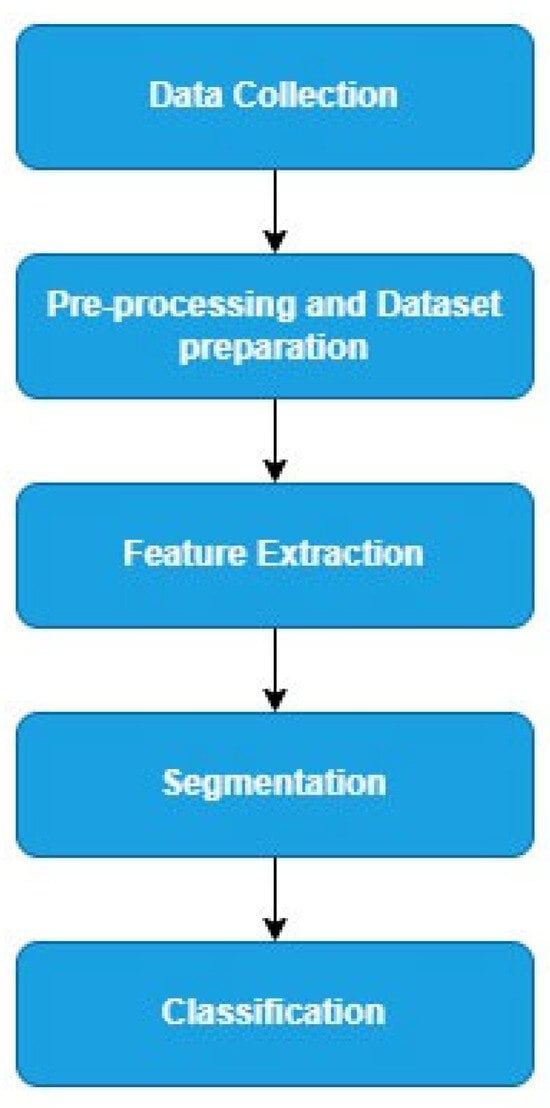 Data Collection

Pre-processing and Dataset preparation

Feature Extraction

Segmentation

Classification